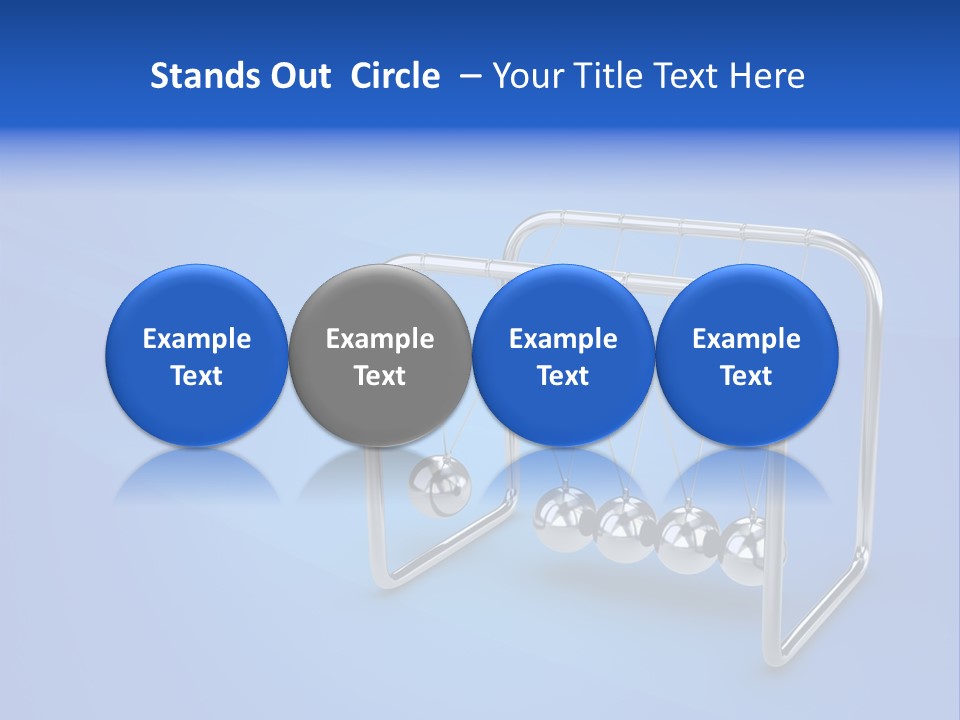 Stands Out Circle – Your Title Text Here

Example Text

Example Text

Example Text

Example Text